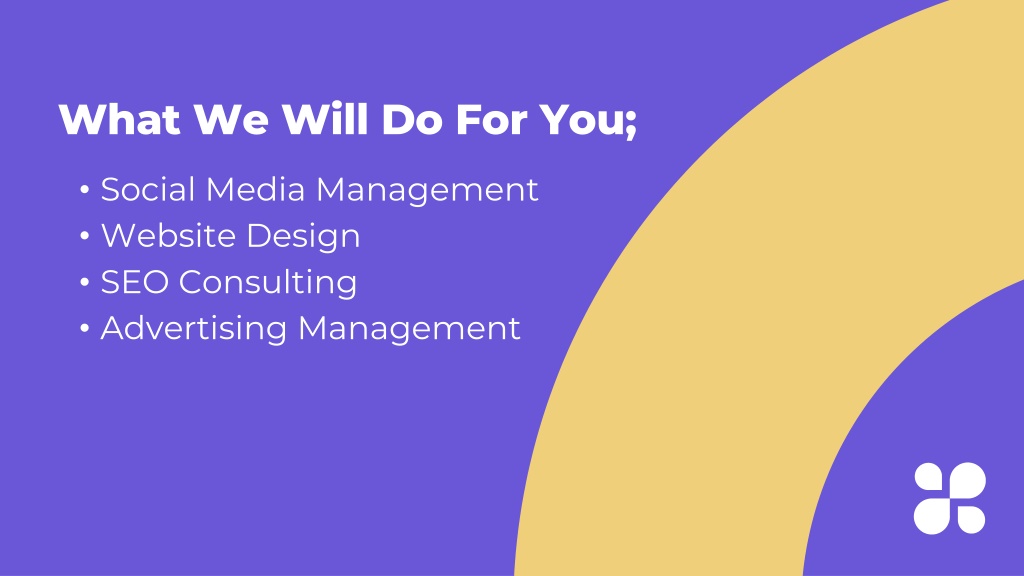 What We Will Do For You;

• Social Media Management
• Website Design
• SEO Consulting
• Advertising Management